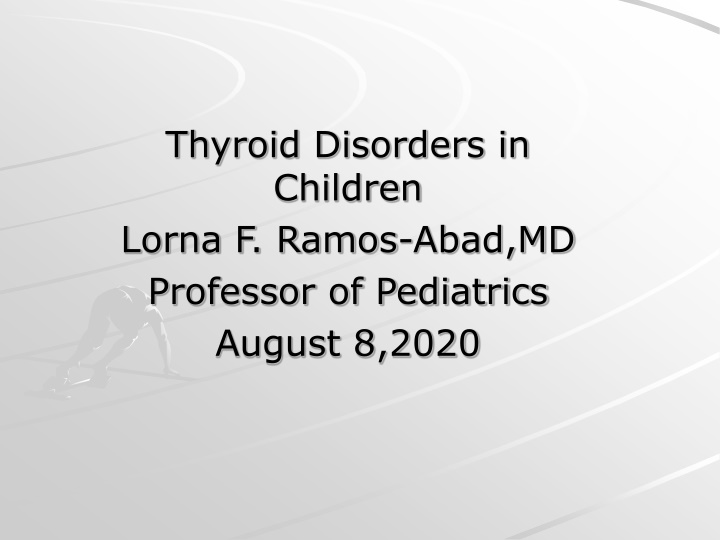 Thyroid Disorders in Children
Lorna F. Ramos-Abad,MD
Professor of Pediatrics
August 8,2020